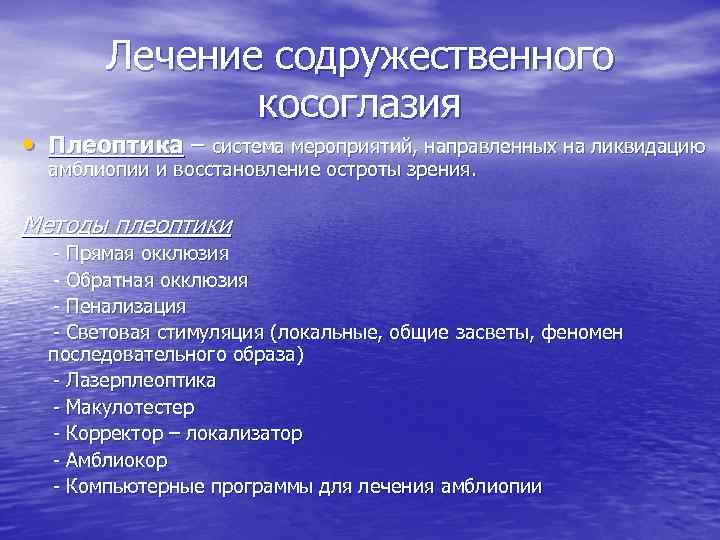 Лечение содружественного косоглазия

• Плеоптика – система мероприятий, направленных на ликвидацию амблиопии и восстановление остроты зрения.

Методы плеоптики
- Прямая окклюзия
- Обратная окклюзия
- Пенализация
- Световая стимуляция (локальные, общие засветы, феномен последовательного образа)
- Лазерплеоптика
- Макулотестер
- Корректор – локализатор
- Амблиокор
- Компьютерные программы для лечения амблиопии